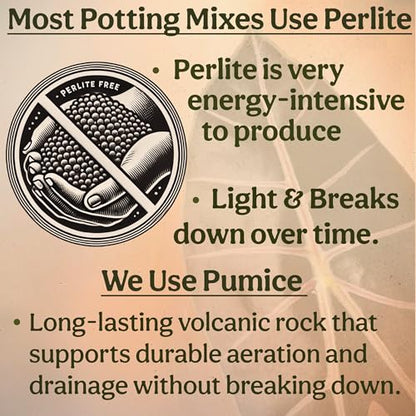 Most Potting Mixes Use Perlite

PERLITE FREE

• Perlite is very energy-intensive to produce

• Light & Breaks down over time.

We Use Pumice

• Long-lasting volcanic rock that supports durable aeration and drainage without breaking down.